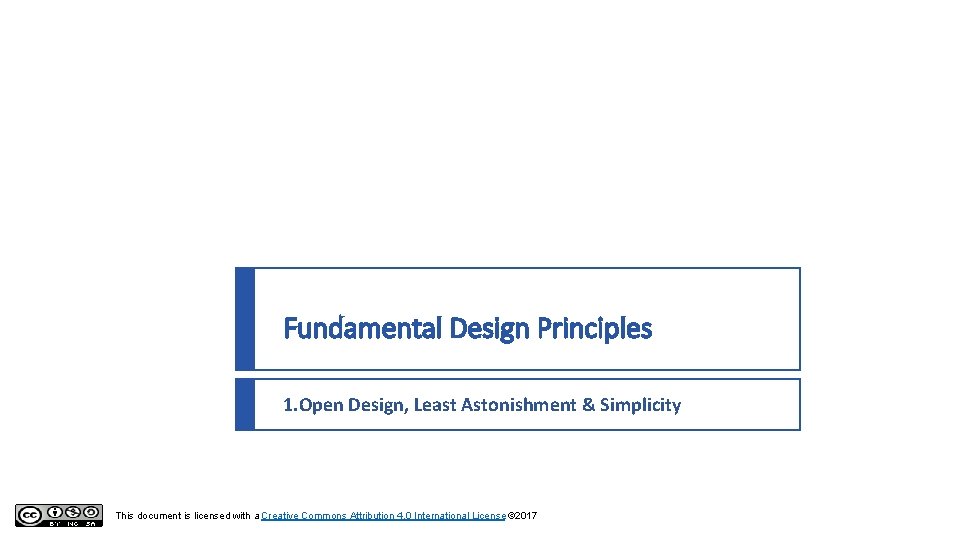 Fundamental Design Principles

1. Open Design, Least Astonishment & Simplicity

BY NC SA

This document is licensed with a Creative Commons Attribution 4.0 International License ©2017